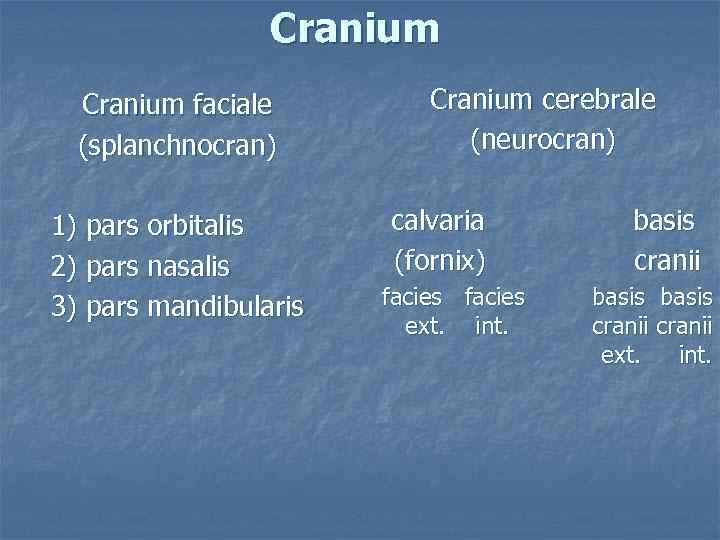 Cranium

Cranium faciale
(splanchnocran)

1) pars orbitalis
2) pars nasalis
3) pars mandibularis

Cranium cerebrale
(neurocran)

calvaria
(fornix)

facies ext.

facies int.

basis
cranii

basis cranii ext.

basis cranii int.